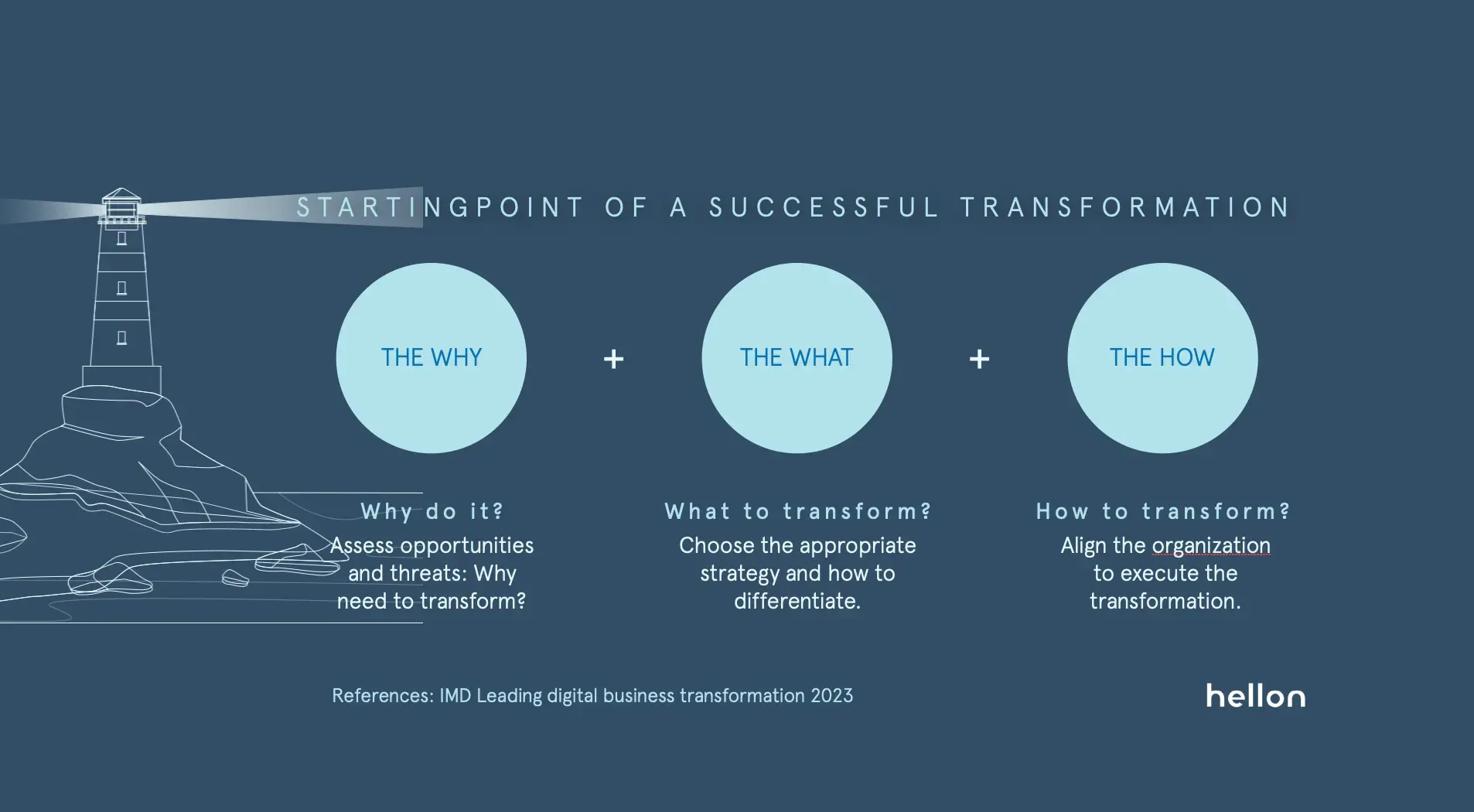 STARTINGPOINT OF A SUCCESSFUL TRANSFORMATION

THE WHY

+

THE WHAT

+

THE HOW

Why do it?
Assess opportunities and threats: Why need to transform?

What to transform?
Choose the appropriate strategy and how to differentiate.

How to transform?
Align the organization to execute the transformation.

References: IMD Leading digital business transformation 2023

hellon